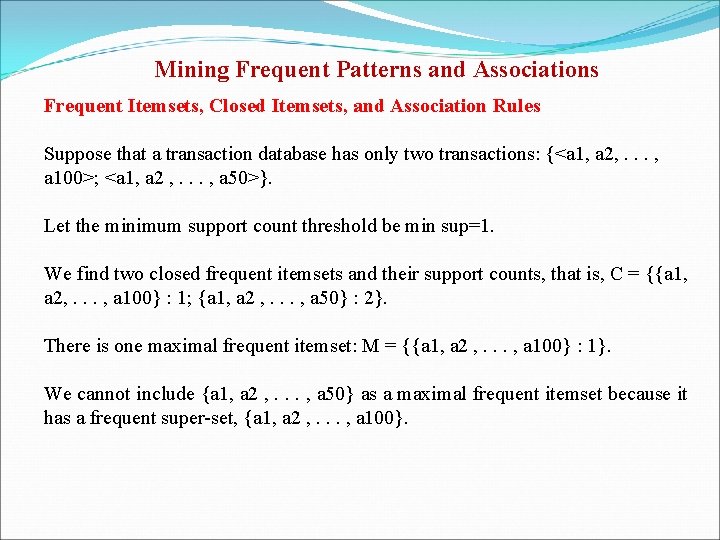 Mining Frequent Patterns and Associations

Frequent Itemsets, Closed Itemsets, and Association Rules

Suppose that a transaction database has only two transactions: {<a1, a2, . . . , a100>; <a1, a2 , . . . , a50>}.

Let the minimum support count threshold be min sup=1.

We find two closed frequent itemsets and their support counts, that is, C = {{a1, a2, . . . , a100} : 1; {a1, a2 , . . . , a50} : 2}.

There is one maximal frequent itemset: M = {{a1, a2 , . . . , a100} : 1}.

We cannot include {a1, a2 , . . . , a50} as a maximal frequent itemset because it has a frequent super-set, {a1, a2 , . . . , a100}.